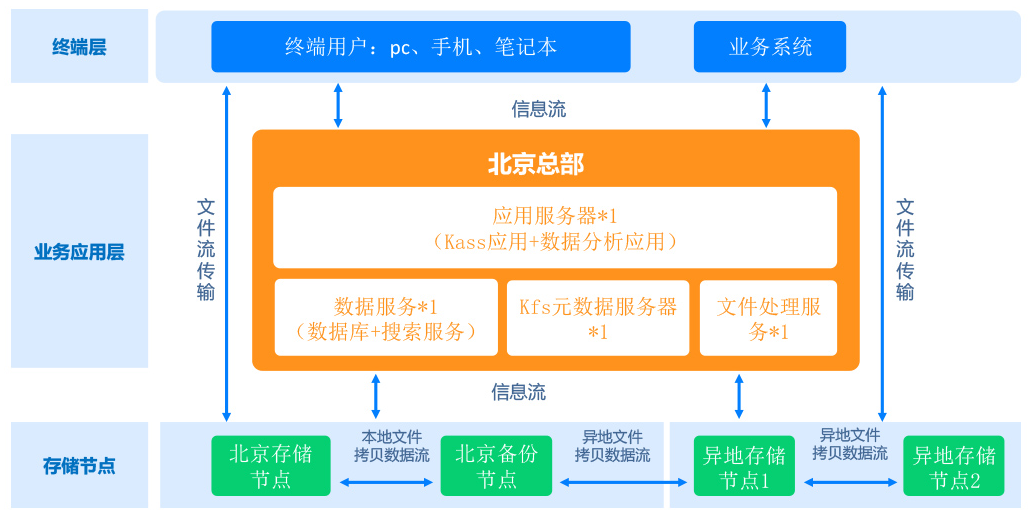 终端层

终端用户：pc、手机、笔记本

业务系统

信息流

业务应用层

文件流传输

北京总部

应用服务器*1
（Kass应用+数据分析应用）

数据服务*1
（数据库+搜索服务）

Kfs元数据服务器*1

文件处理服务*1

文件流传输

信息流

存储节点

北京存储节点

本地文件拷贝数据流

北京备份节点

异地文件拷贝数据流

异地存储节点1

异地文件拷贝数据流

异地存储节点2